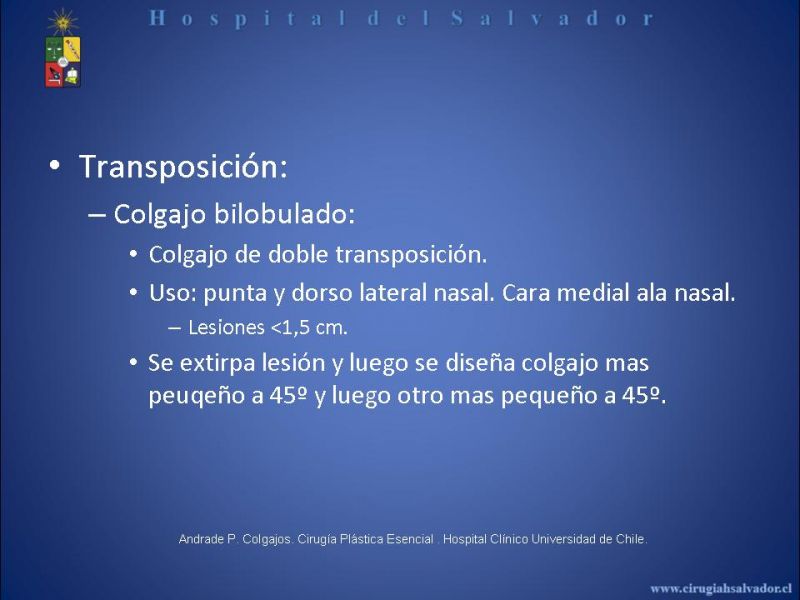 Hospital del Salvador

• Transposición:
– Colgajo bilobulado:
• Colgajo de doble transposición.
• Uso: punta y dorso lateral nasal. Cara medial ala nasal.
– Lesiones <1,5 cm.
• Se extirpa lesión y luego se diseña colgajo mas peuqeño a 45º y luego otro mas pequeño a 45º.

Andrade P. Colgajos. Cirugía Plástica Esencial . Hospital Clínico Universidad de Chile.

www.cirugiahsalvador.cl